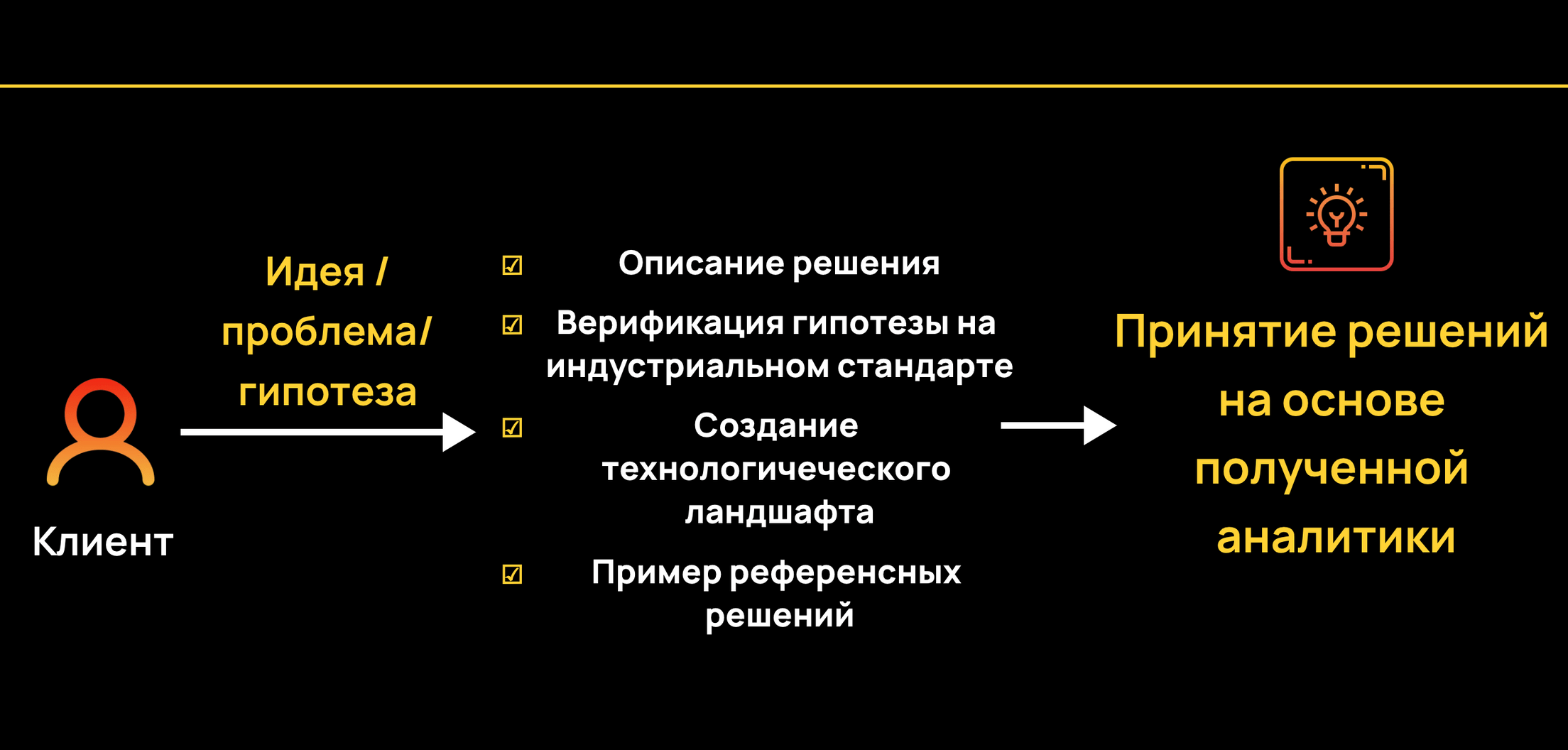 Клиент

Идея / проблема/ гипотеза

☑ Описание решения

☑ Верификация гипотезы на индустриальном стандарте

☑ Создание технологического ландшафта

☑ Пример референсных решений

Принятие решений на основе полученной аналитики